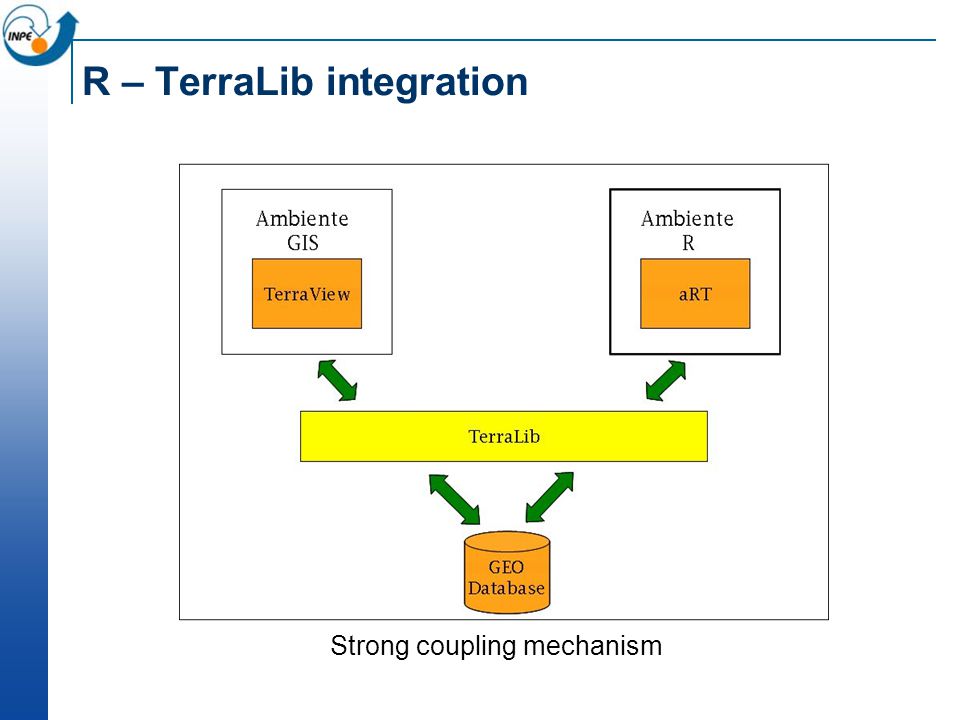 INPE

R – TerraLib integration

Ambiente GIS

TerraView

Ambiente R

aRT

TerraLib

GEO Database

Strong coupling mechanism